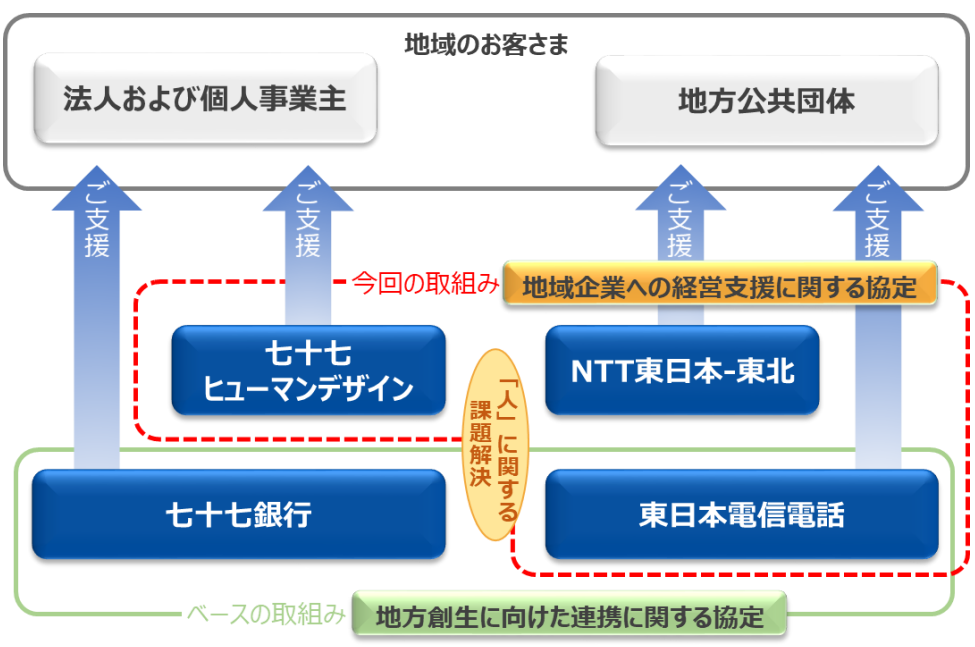 地域のお客さま

法人および個人事業主

地方公共団体

ご支援

ご支援

ご支援

ご支援

今回の取組み

地域企業への経営支援に関する協定

七十七
ヒューマンデザイン

NTT東日本-東北

「人」に関する課題解決

七十七銀行

東日本電信電話

ベースの取組み

地方創生に向けた連携に関する協定